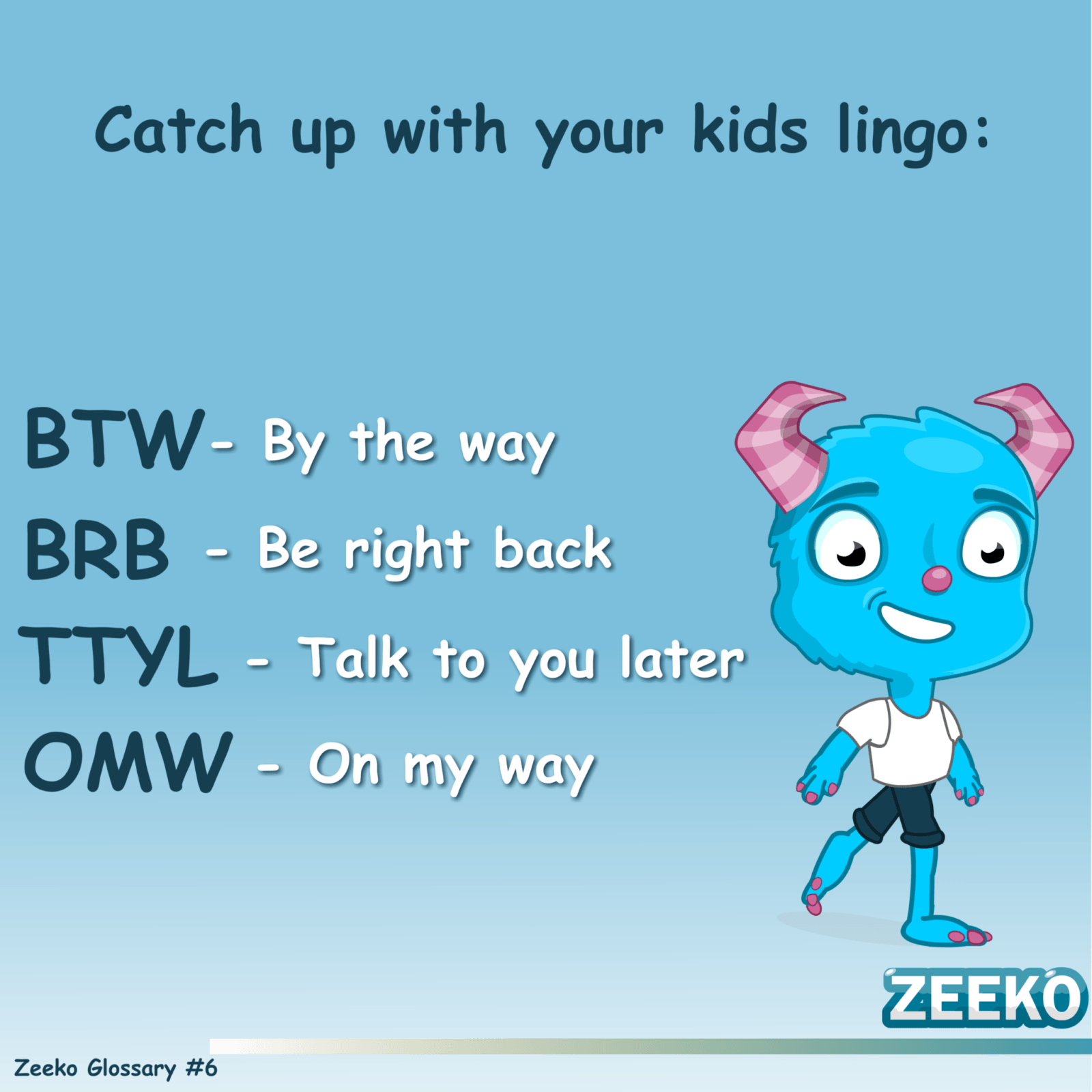 Catch up with your kids lingo:

BTW- By the way
BRB - Be right back
TTYL - Talk to you later
OMW - On my way

ZEEKO

Zeeko Glossary #6